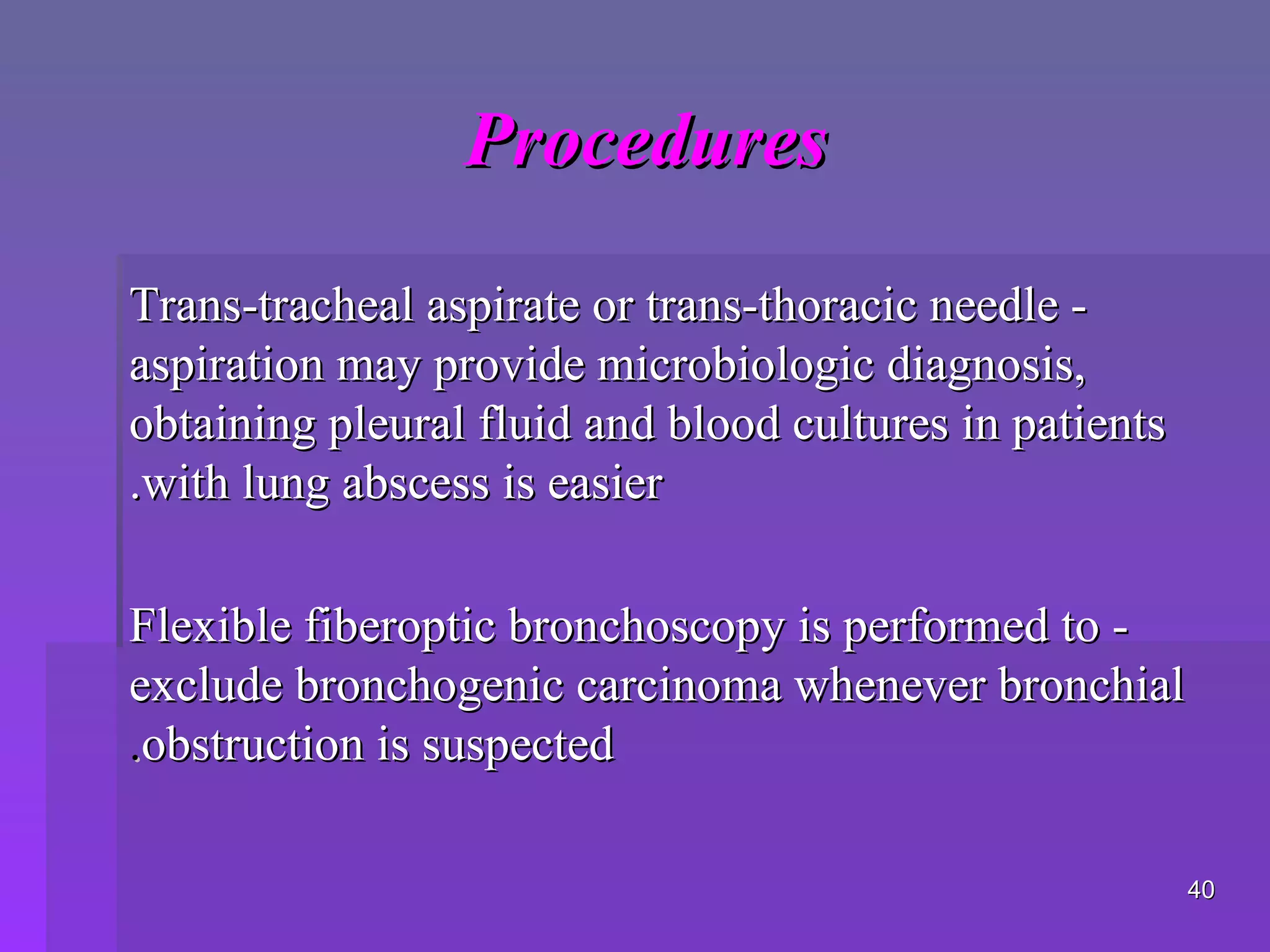 Procedures

Trans-tracheal aspirate or trans-thoracic needle - aspiration may provide microbiologic diagnosis, obtaining pleural fluid and blood cultures in patients .with lung abscess is easier

Flexible fiberoptic bronchoscopy is performed to - exclude bronchogenic carcinoma whenever bronchial .obstruction is suspected

40